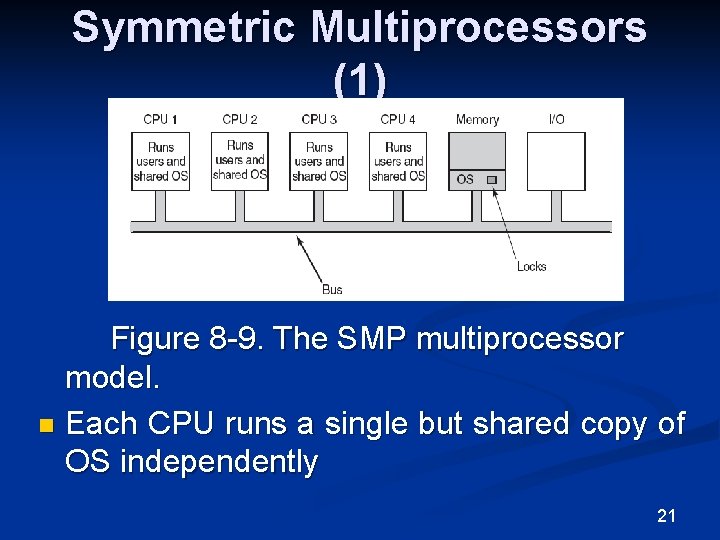 Symmetric Multiprocessors (1)

CPU 1
Runs users and shared OS

CPU 2
Runs users and shared OS

CPU 3
Runs users and shared OS

CPU 4
Runs users and shared OS

Memory
OS

I/O

Locks

Bus

Figure 8-9. The SMP multiprocessor model.

Each CPU runs a single but shared copy of OS independently

21